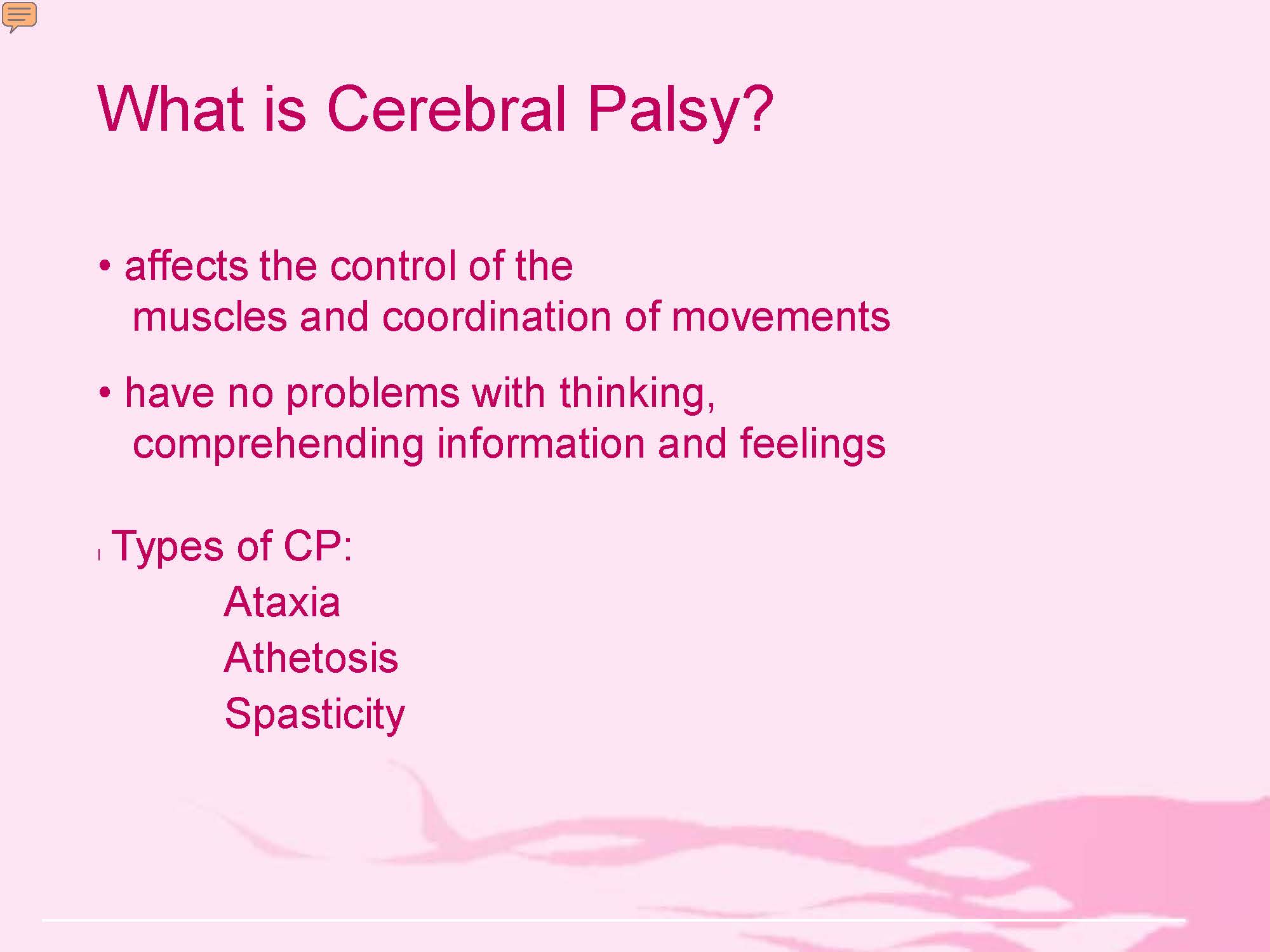 What is Cerebral Palsy?

• affects the control of the muscles and coordination of movements

• have no problems with thinking, comprehending information and feelings

Types of CP:
Ataxia
Athetosis
Spasticity